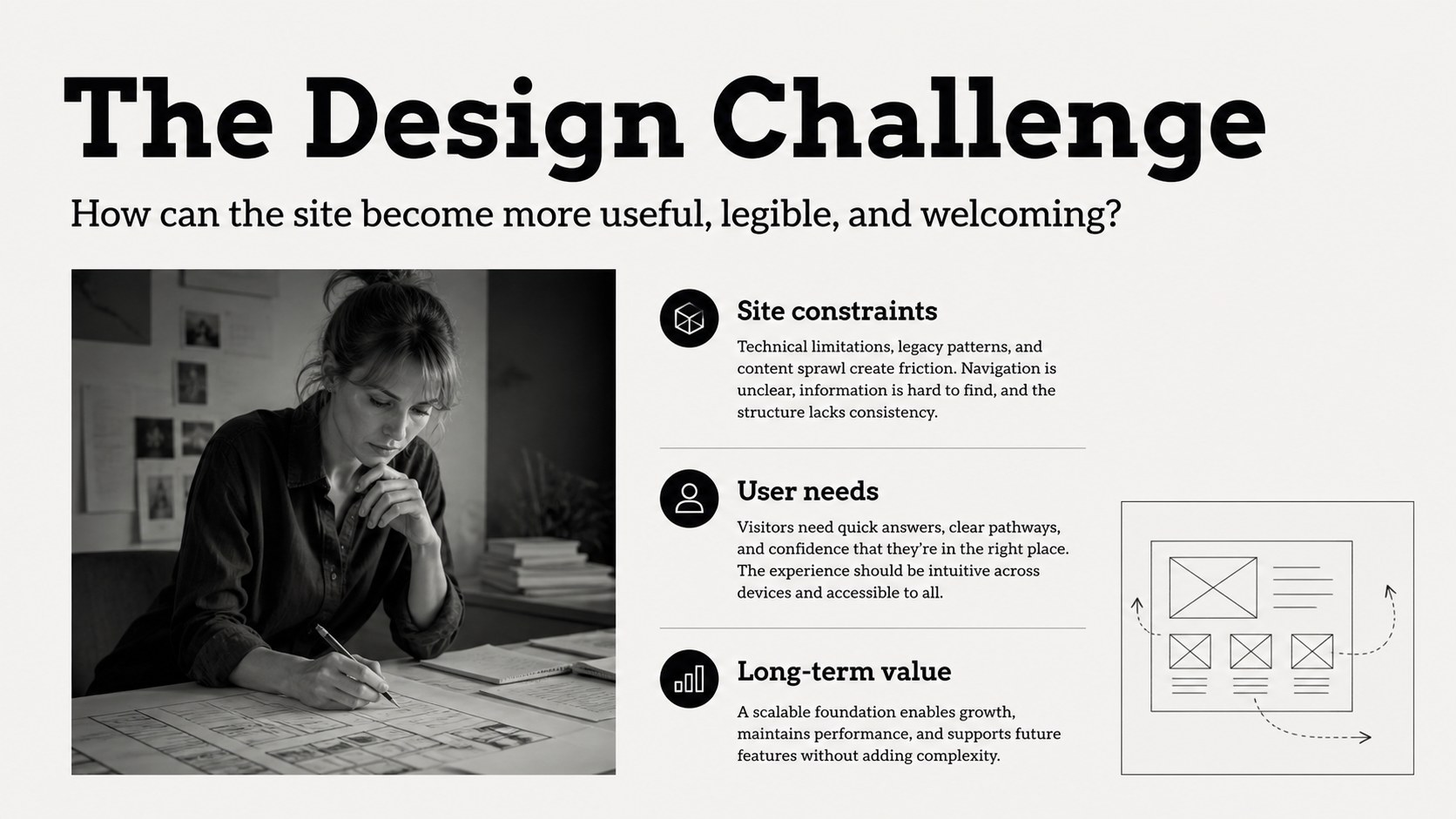 The Design Challenge

How can the site become more useful, legible, and welcoming?

Site constraints

Technical limitations, legacy patterns, and content sprawl create friction. Navigation is unclear, information is hard to find, and the structure lacks consistency.

User needs

Visitors need quick answers, clear pathways, and confidence that they're in the right place. The experience should be intuitive across devices and accessible to all.

Long-term value

A scalable foundation enables growth, maintains performance, and supports future features without adding complexity.